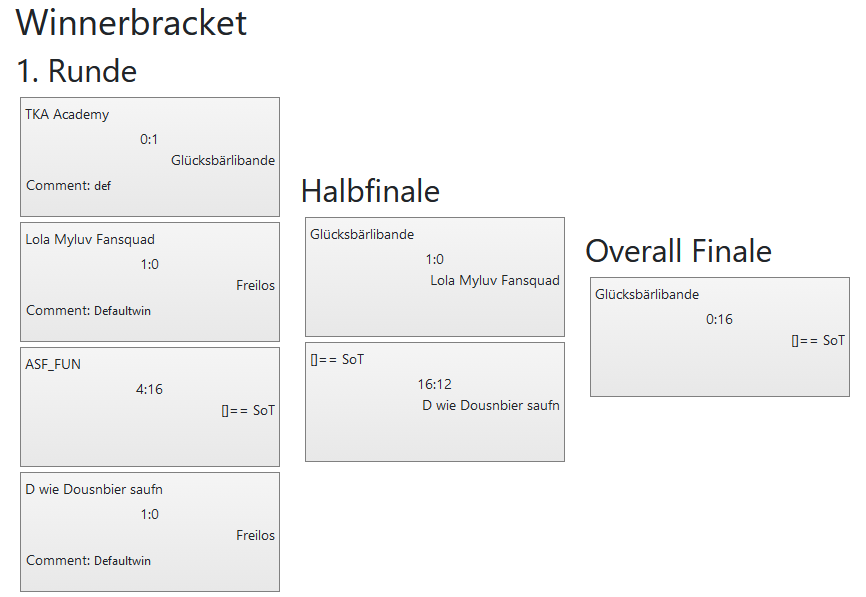 Winnerbracket

1. Runde

TKA Academy
0:1
Glücksbärlibande
Comment: def

Lola Myluv Fansquad
1:0
Freilos
Comment: Defaultwin

ASF_FUN
4:16
[]== SoT

D wie Dousnbier saufn
1:0
Freilos
Comment: Defaultwin

Halbfinale

Glücksbärlibande
1:0
Lola Myluv Fansquad

[]== SoT
16:12
D wie Dousnbier saufn

Overall Finale

Glücksbärlibande
0:16
[]== SoT